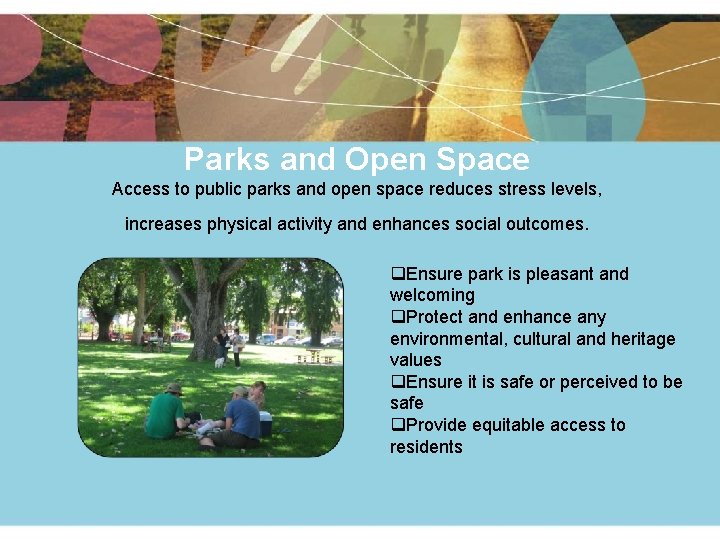 Parks and Open Space

Access to public parks and open space reduces stress levels, increases physical activity and enhances social outcomes.

❑Ensure park is pleasant and welcoming
❑Protect and enhance any environmental, cultural and heritage values
❑Ensure it is safe or perceived to be safe
❑Provide equitable access to residents